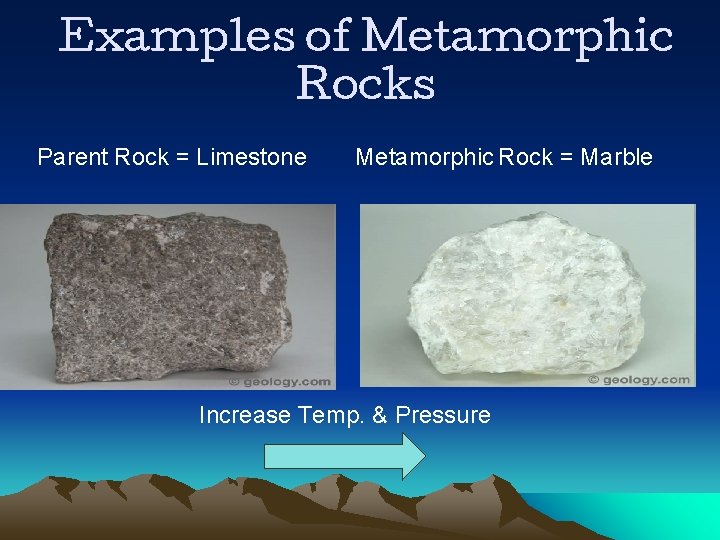 Examples of Metamorphic Rocks

Parent Rock = Limestone

Metamorphic Rock = Marble

© geology.com

© geology.com

Increase Temp. & Pressure